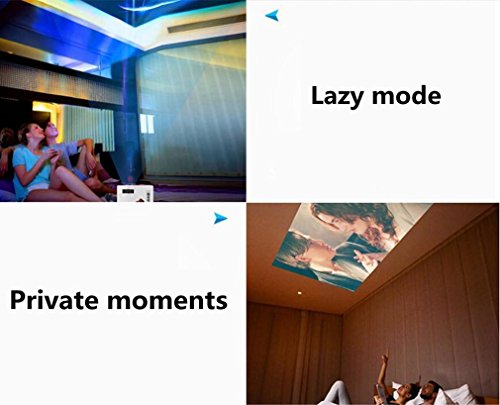 Lazy mode

Private moments